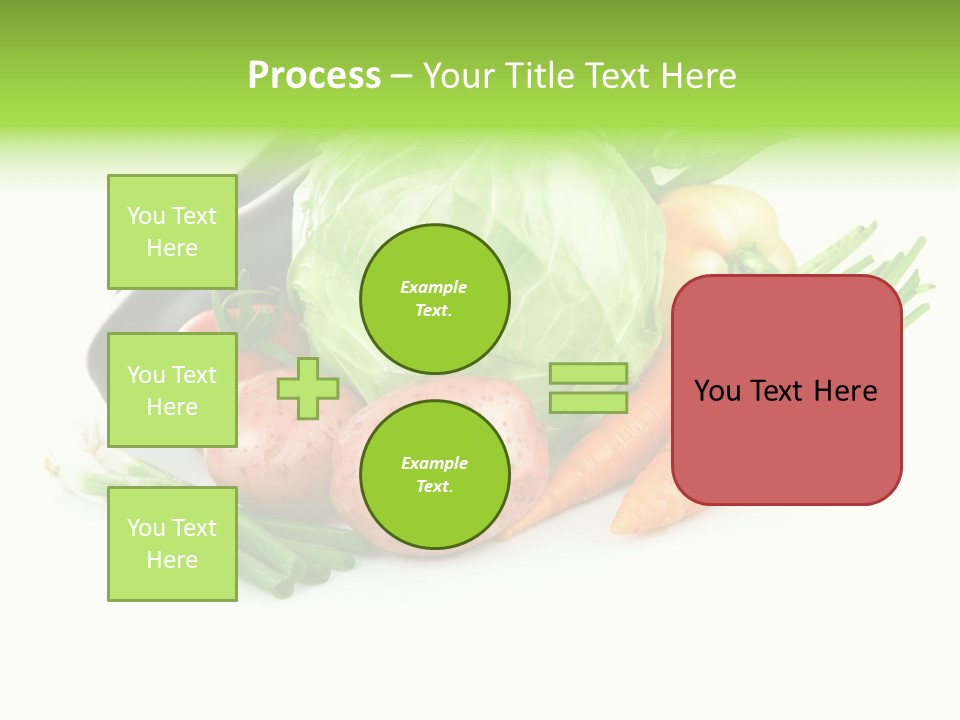 Process – Your Title Text Here

You Text Here

You Text Here

You Text Here

Example Text.

Example Text.

You Text Here